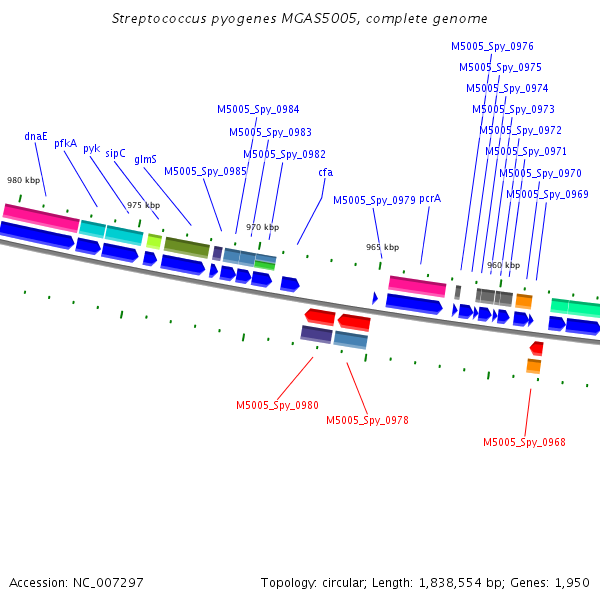 Streptococcus pyogenes MGAS5005, complete genome

M5005_Spy_0976
M5005_Spy_0975
M5005_Spy_0974
M5005_Spy_0973
M5005_Spy_0972
M5005_Spy_0971
M5005_Spy_0970
M5005_Spy_0969

M5005_Spy_0984
M5005_Spy_0983
M5005_Spy_0982

dnaE
pfkA
pyk
sipC
glmS
M5005_Spy_0985
cfa
M5005_Spy_0979
pcrA

980 kbp
975 kbp
970 kbp
965 kbp
960 kbp

M5005_Spy_0980
M5005_Spy_0978
M5005_Spy_0968

Accession: NC_007297

Topology: circular; Length: 1,838,554 bp; Genes: 1,950